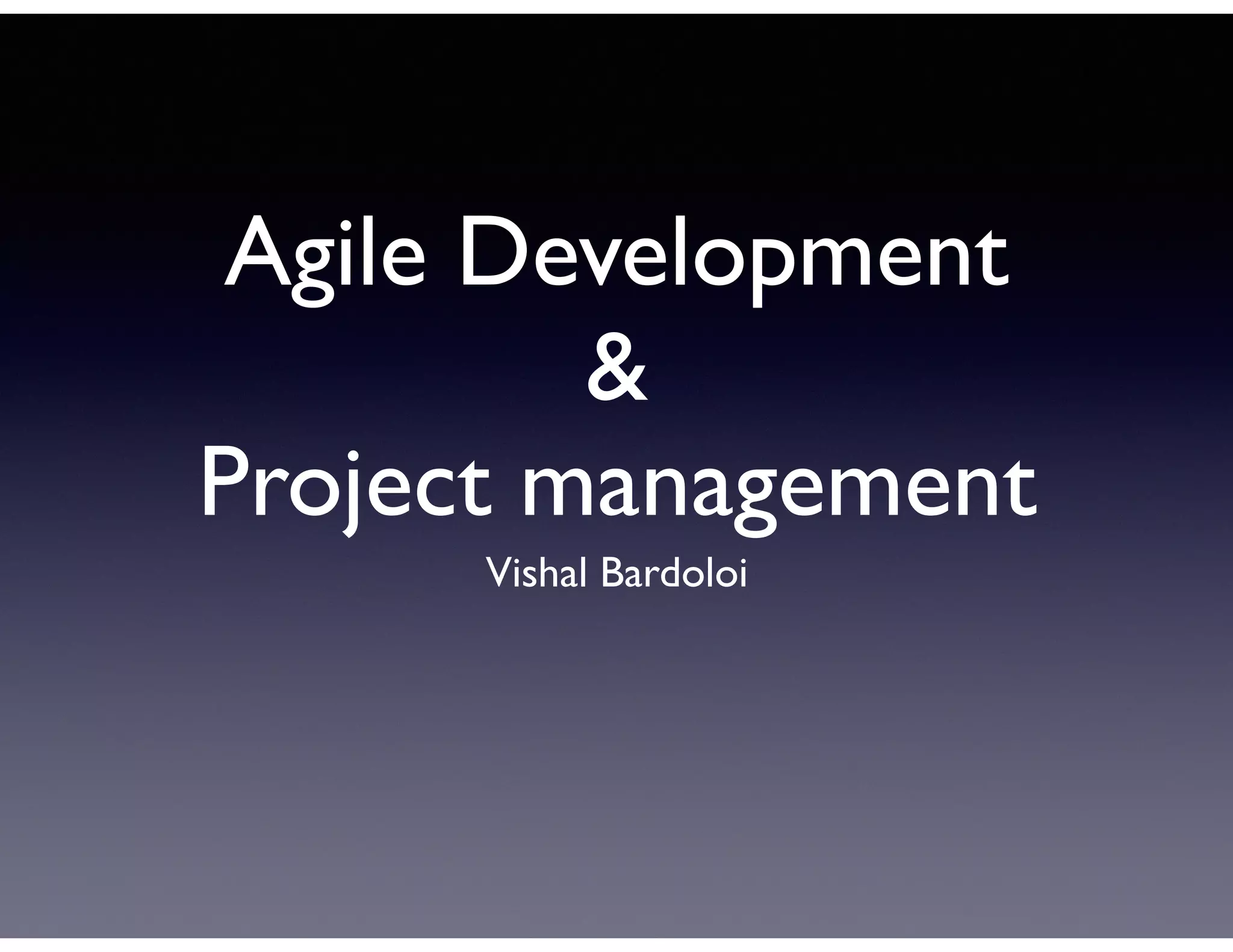 Agile Development
&
Project management

Vishal Bardoloi